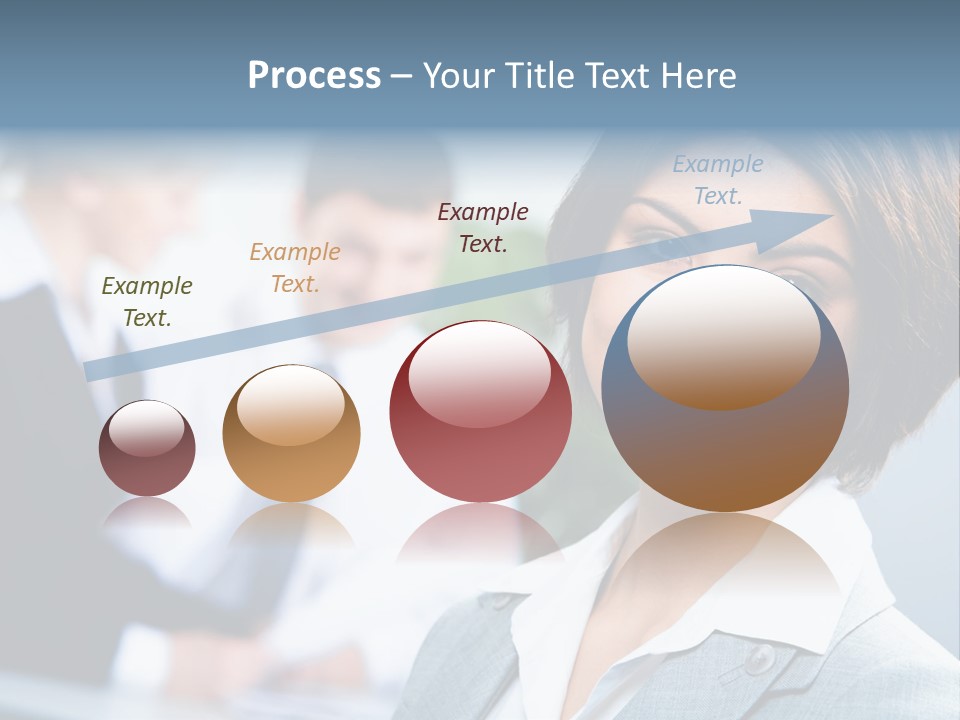 Process – Your Title Text Here

Example Text.

Example Text.

Example Text.

Example Text.